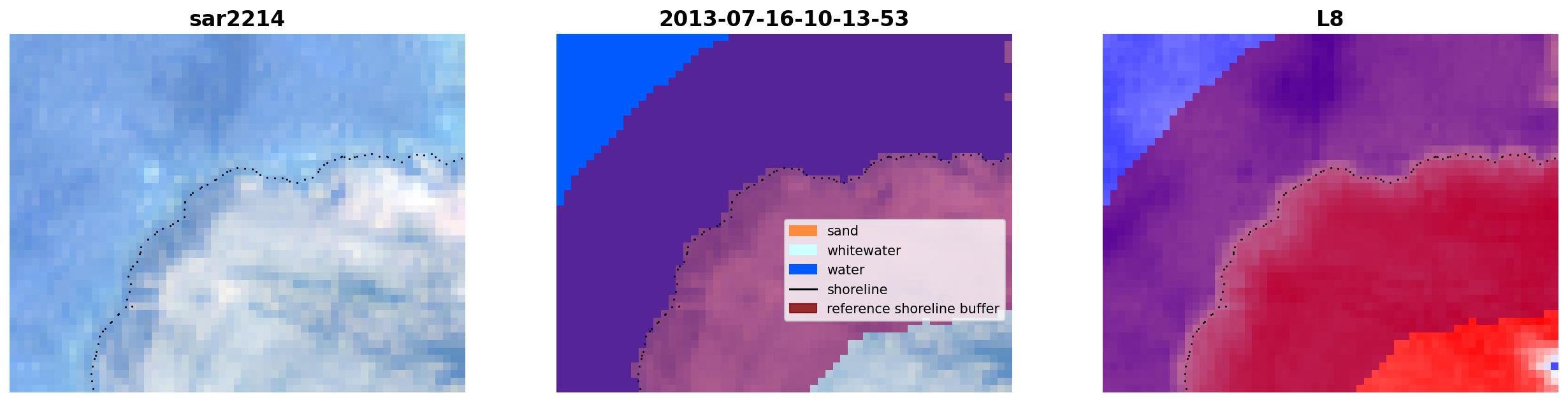 sar2214

2013-07-16-10-13-53

sand
whitewater
water
shoreline
reference shoreline buffer

L8